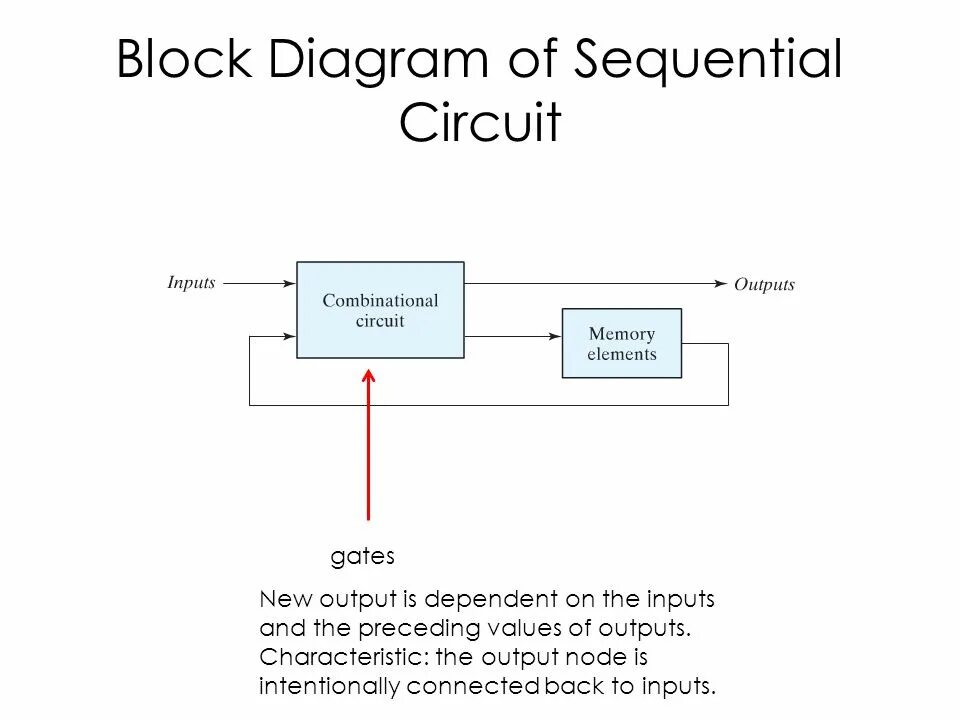 Block Diagram of Sequential Circuit

Inputs

Combinational circuit

Outputs

Memory elements

gates

New output is dependent on the inputs and the preceding values of outputs.
Characteristic: the output node is intentionally connected back to inputs.